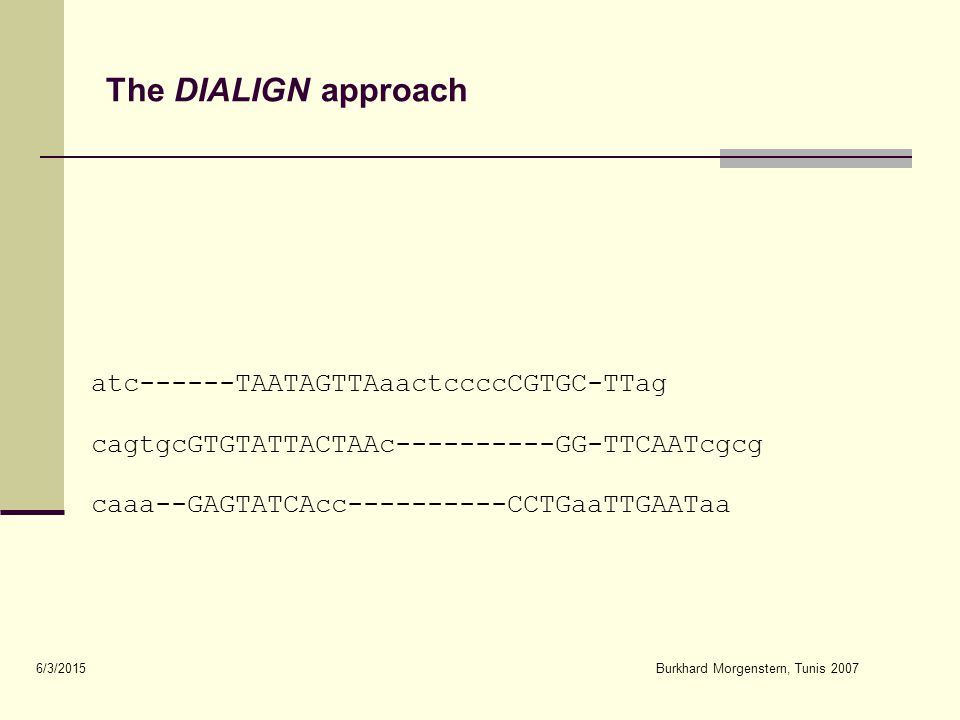 The DIALIGN approach

atc------TAATAGTTAaactccccCGTGC-TTag

cagtgcGTGTATTACTAAc----------GG-TTCAATcgcg

caaa--GAGTATCAcc----------CCTGaaTTGAATaa

6/3/2015

Burkhard Morgenstern, Tunis 2007